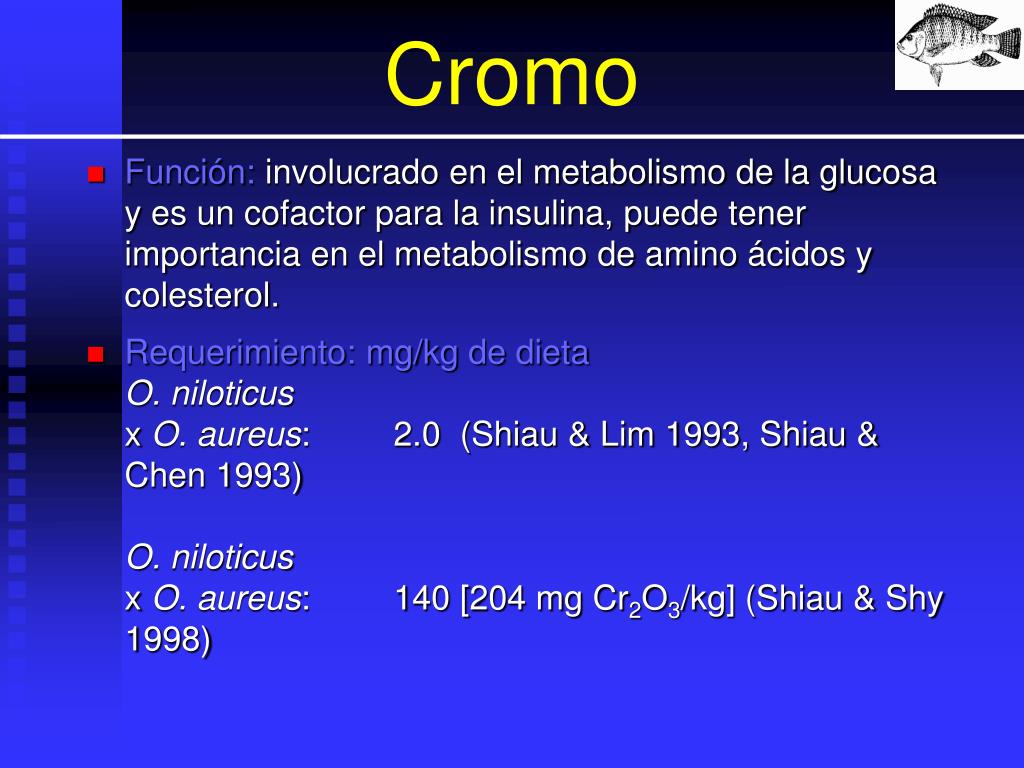 Cromo

Función: involucrado en el metabolismo de la glucosa y es un cofactor para la insulina, puede tener importancia en el metabolismo de amino ácidos y colesterol.

Requerimiento: mg/kg de dieta
O. niloticus
x O. aureus: 2.0 (Shiau & Lim 1993, Shiau & Chen 1993)

O. niloticus
x O. aureus: 140 [204 mg $Cr_2O_3$/kg] (Shiau & Shy 1998)